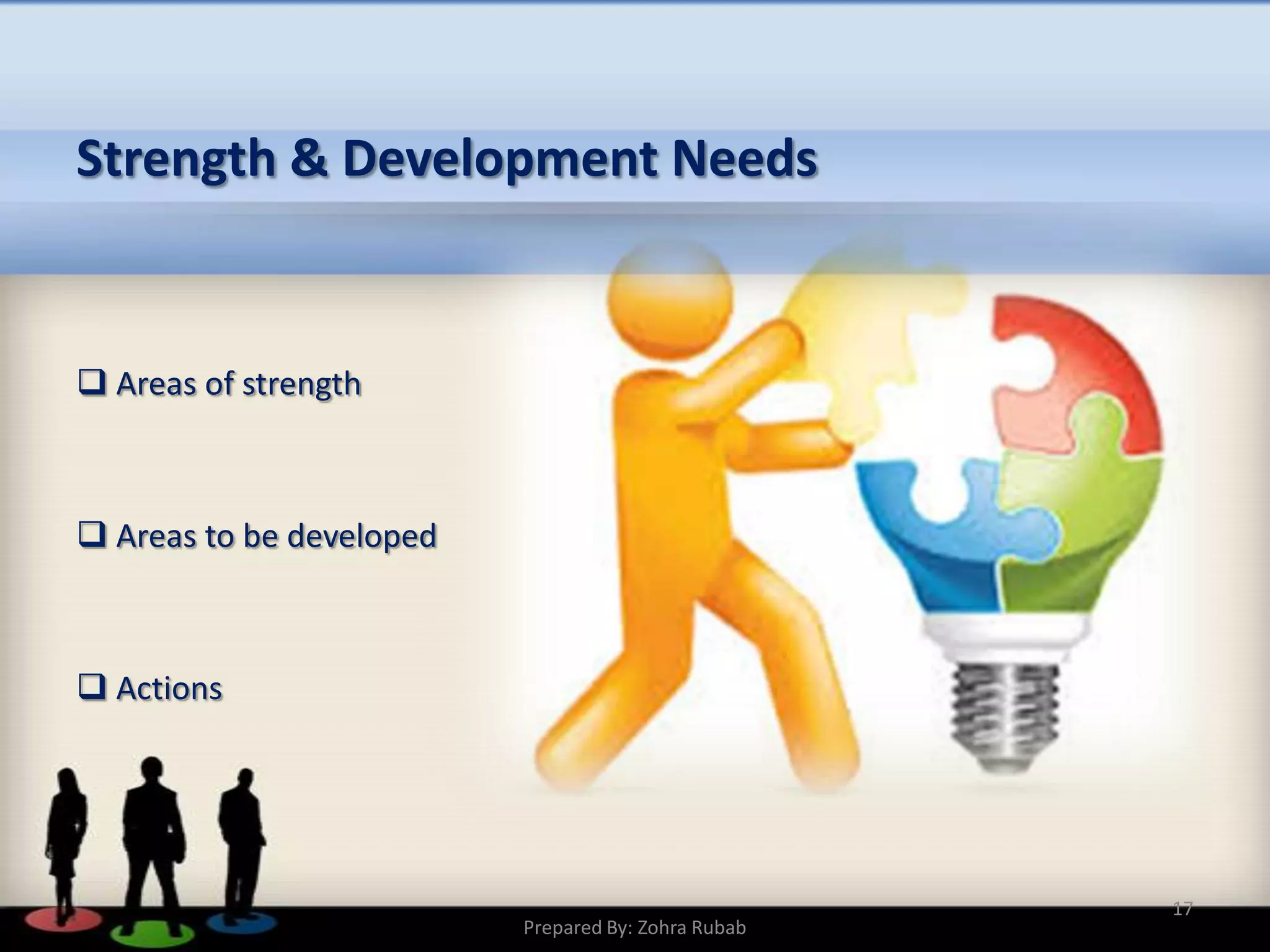 Strength & Development Needs

❑ Areas of strength

❑ Areas to be developed

❑ Actions

17

Prepared By: Zohra Rubab